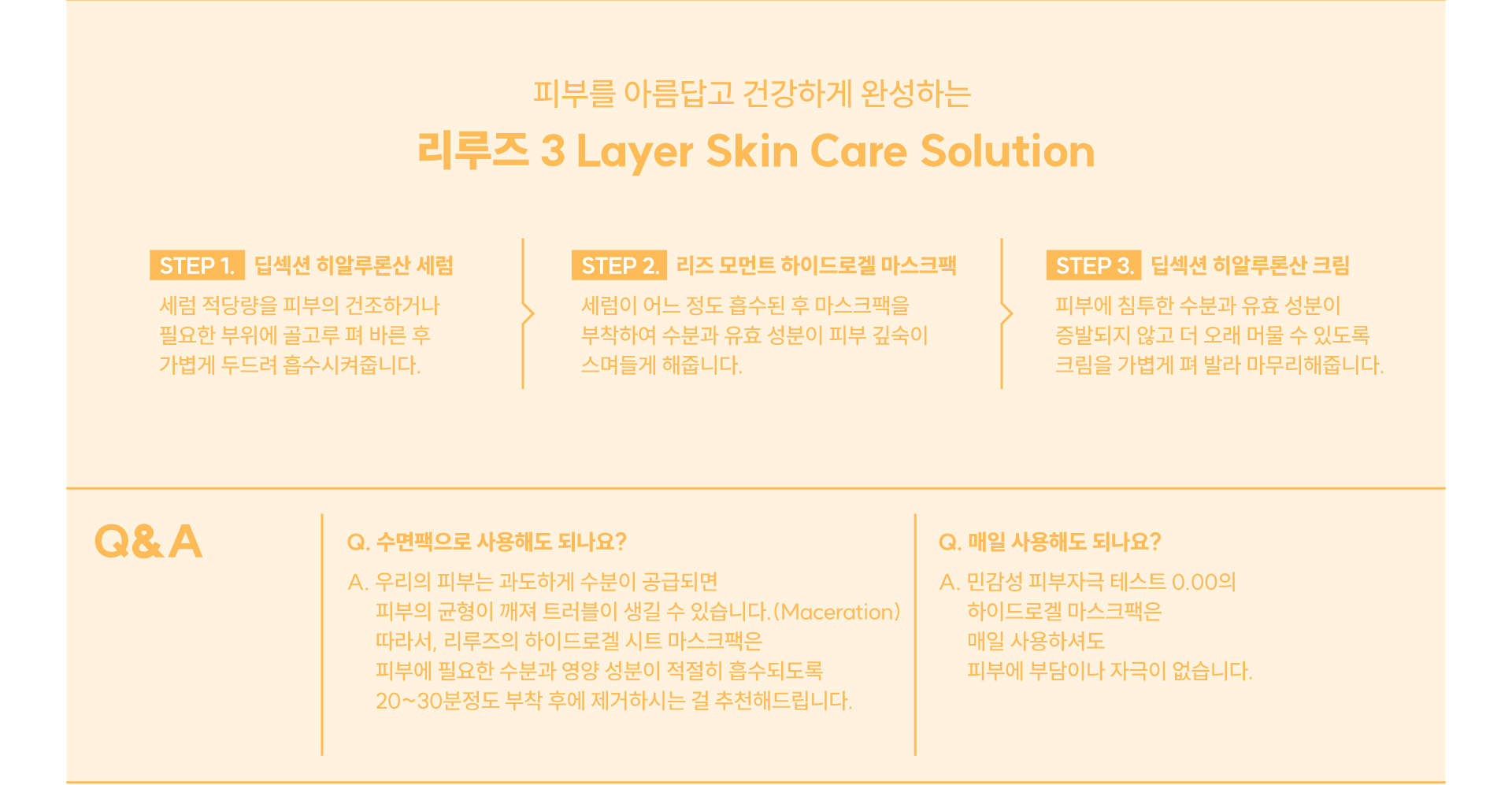 피부를 아름답고 건강하게 완성하는
리루즈 3 Layer Skin Care Solution

STEP 1. 딥섹션 히알루론산 세럼
세럼 적당량을 피부의 건조하거나 필요한 부위에 골고루 펴 바른 후 가볍게 두드려 흡수시켜줍니다.

STEP 2. 리즈 모먼트 하이드로겔 마스크팩
세럼이 어느 정도 흡수된 후 마스크팩을 부착하여 수분과 유효 성분이 피부 깊숙이 스며들게 해줍니다.

STEP 3. 딥섹션 히알루론산 크림
피부에 침투한 수분과 유효 성분이 증발되지 않고 더 오래 머물 수 있도록 크림을 가볍게 펴 발라 마무리해줍니다.

Q&A

Q. 수면팩으로 사용해도 되나요?
A. 우리의 피부는 과도하게 수분이 공급되면 피부의 균형이 깨져 트러블이 생길 수 있습니다.(Maceration) 따라서, 리루즈의 하이드로겔 시트 마스크팩은 피부에 필요한 수분과 영양 성분이 적절히 흡수되도록 20~30분정도 부착 후에 제거하시는 걸 추천해드립니다.

Q. 매일 사용해도 되나요?
A. 민감성 피부자극 테스트 0.00의 하이드로겔 마스크팩은 매일 사용하셔도 피부에 부담이나 자극이 없습니다.